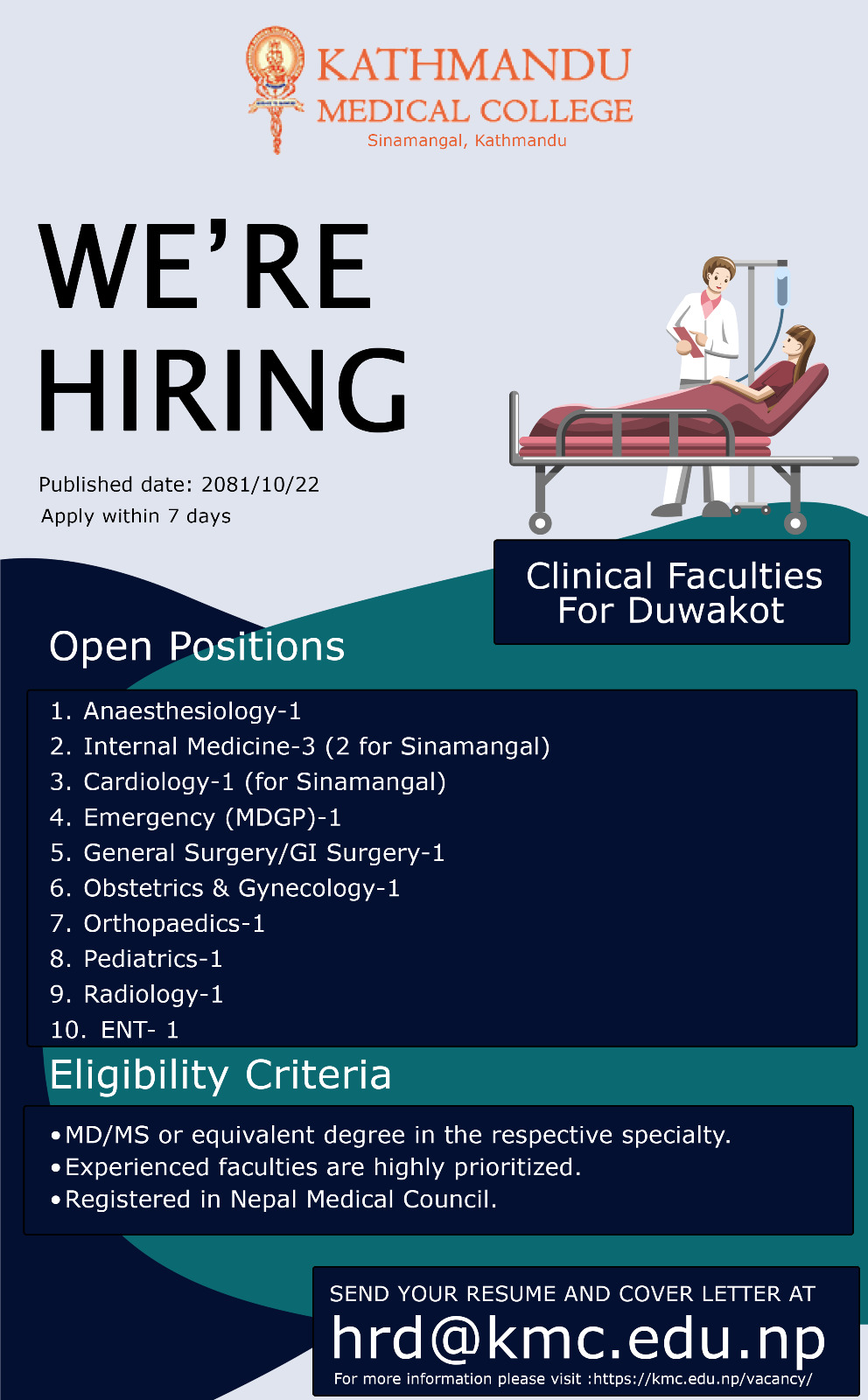 KATHMANDU MEDICAL COLLEGE
Sinamangal, Kathmandu

WE'RE HIRING

Published date: 2081/10/22
Apply within 7 days

Clinical Faculties For Duwakot

Open Positions

1. Anaesthesiology-1
2. Internal Medicine-3 (2 for Sinamangal)
3. Cardiology-1 (for Sinamangal)
4. Emergency (MDGP)-1
5. General Surgery/GI Surgery-1
6. Obstetrics & Gynecology-1
7. Orthopaedics-1
8. Pediatrics-1
9. Radiology-1
10. ENT- 1

Eligibility Criteria

•MD/MS or equivalent degree in the respective specialty.
•Experienced faculties are highly prioritized.
•Registered in Nepal Medical Council.

SEND YOUR RESUME AND COVER LETTER AT
hrd@kmc.edu.np
For more information please visit :https://kmc.edu.np/vacancy/